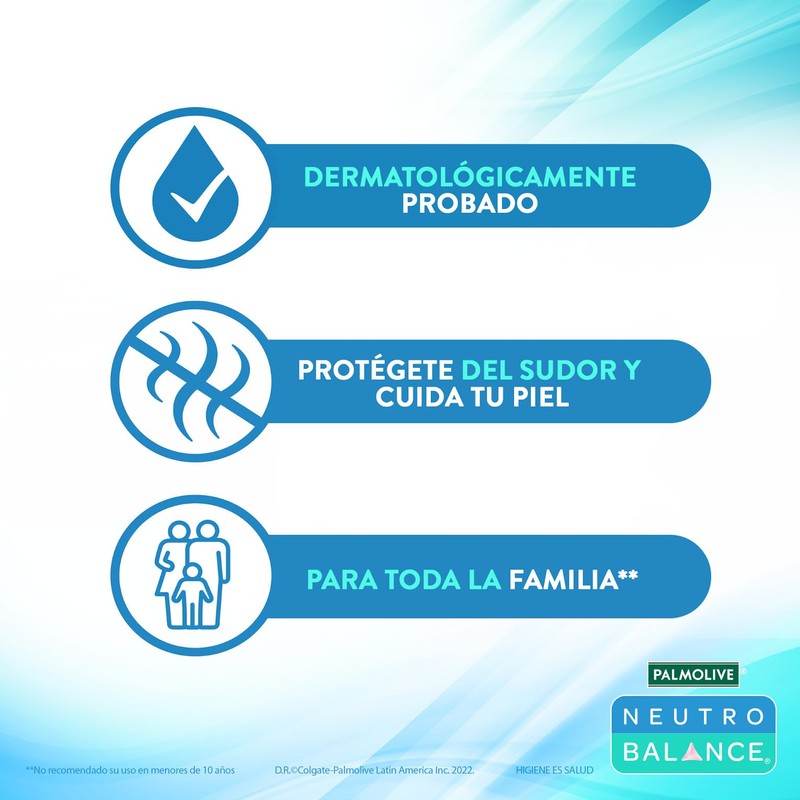 DERMATOLÓGICAMENTE PROBADO

PROTÉGETE DEL SUDOR Y CUIDA TU PIEL

PARA TODA LA FAMILIA**

PALMOLIVE®

NEUTRO BALANCE®

**No recomendado su uso en menores de 10 años

D.R.©Colgate-Palmolive Latin America Inc. 2022.

HIGIENE ES SALUD